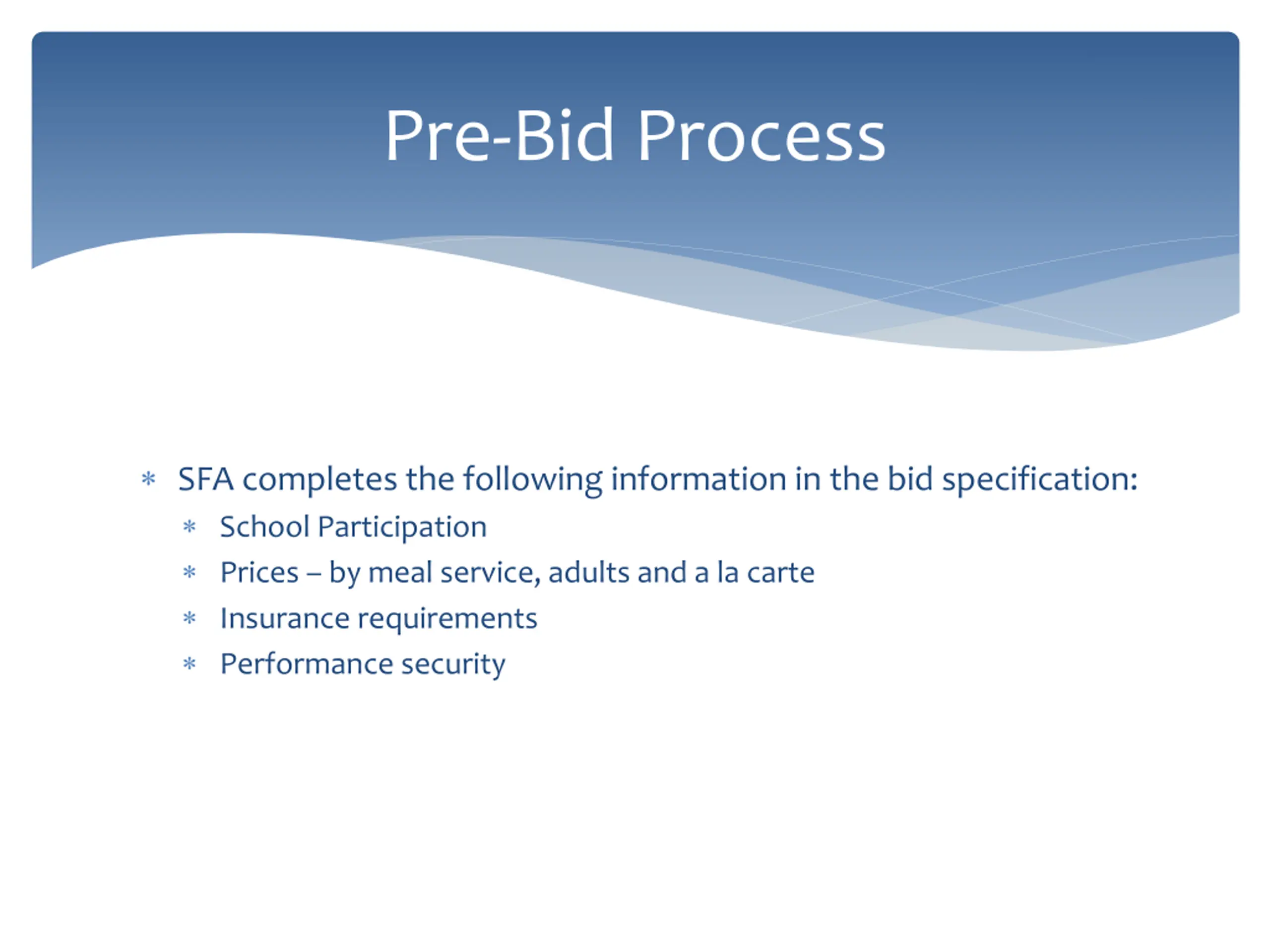 Pre-Bid Process

* SFA completes the following information in the bid specification:
  * School Participation
  * Prices – by meal service, adults and a la carte
  * Insurance requirements
  * Performance security